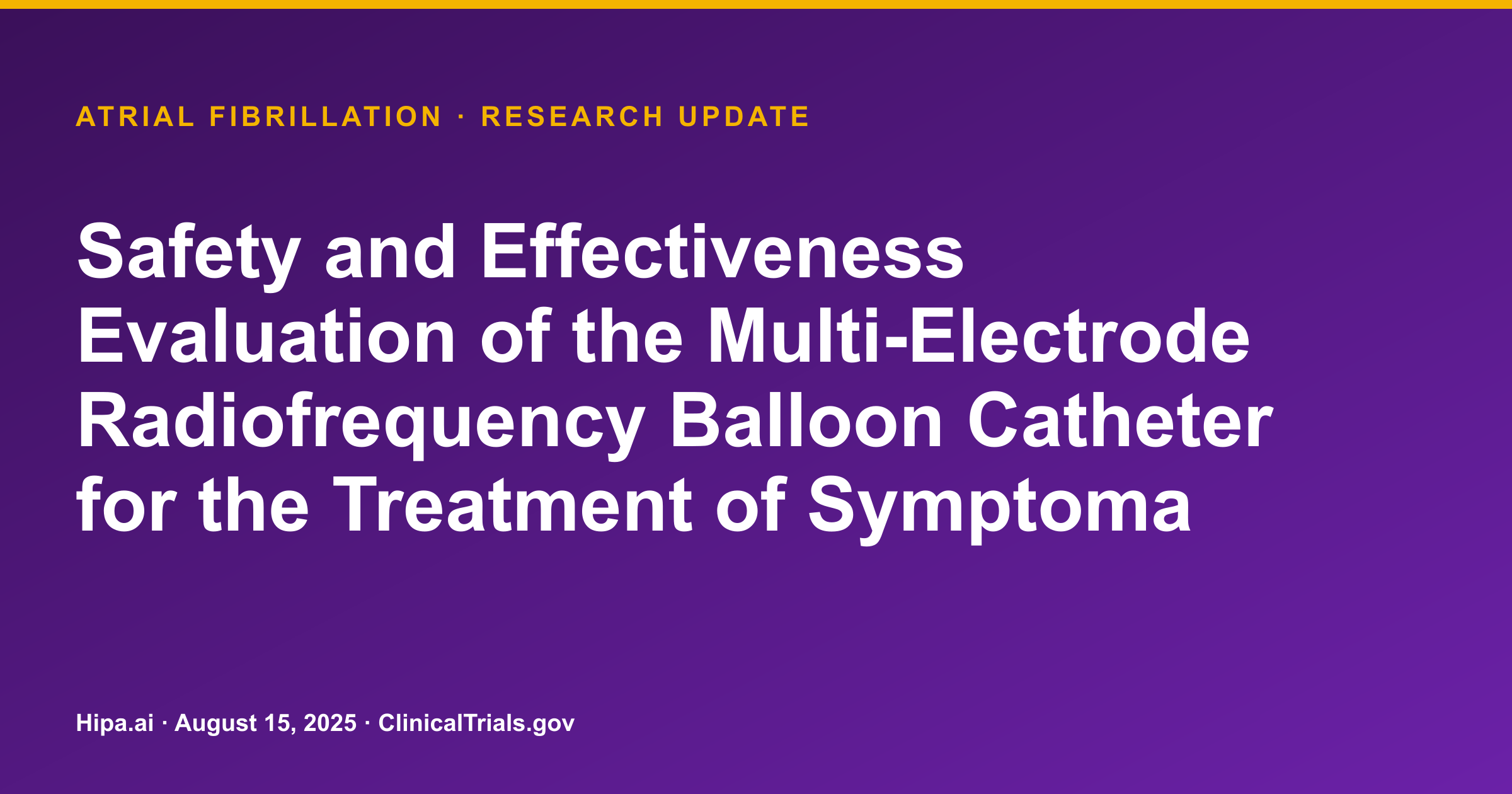 ATRIAL FIBRILLATION · RESEARCH UPDATE

Safety and Effectiveness Evaluation of the Multi-Electrode Radiofrequency Balloon Catheter for the Treatment of Symptoma

Hipa.ai · August 15, 2025 · ClinicalTrials.gov